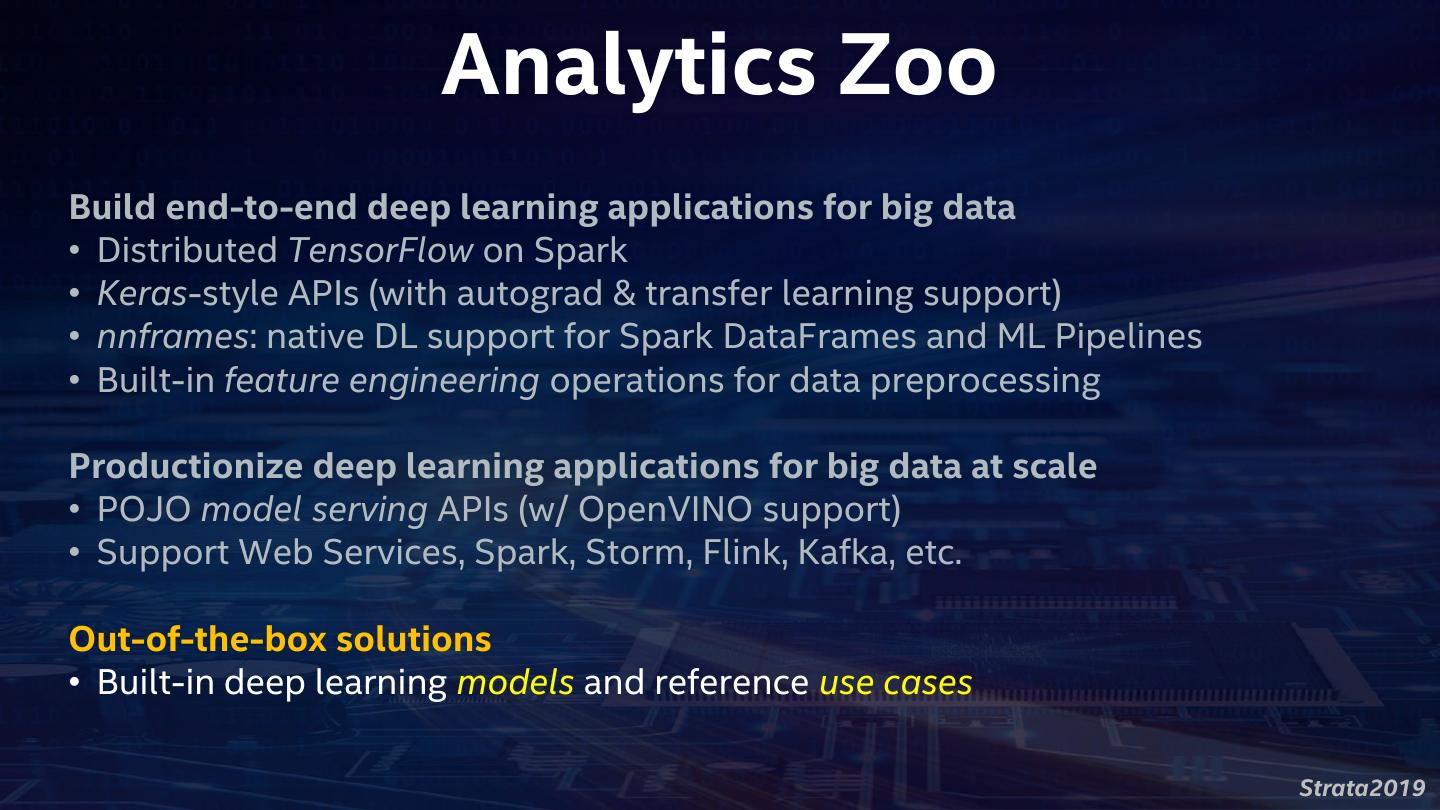 Analytics Zoo

Build end-to-end deep learning applications for big data
• Distributed TensorFlow on Spark
• Keras-style APIs (with autograd & transfer learning support)
• nnframes: native DL support for Spark DataFrames and ML Pipelines
• Built-in feature engineering operations for data preprocessing

Productionize deep learning applications for big data at scale
• POJO model serving APIs (w/ OpenVINO support)
• Support Web Services, Spark, Storm, Flink, Kafka, etc.

Out-of-the-box solutions
• Built-in deep learning models and reference use cases

Strata2019